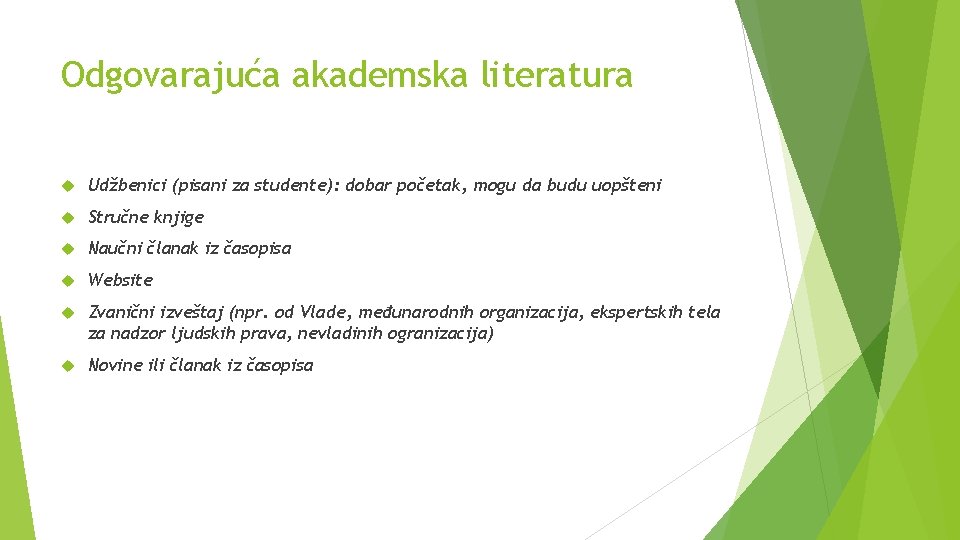 Odgovarajuća akademska literatura

Udžbenici (pisani za studente): dobar početak, mogu da budu uopšteni

Stručne knjige

Naučni članak iz časopisa

Website

Zvanični izveštaj (npr. od Vlade, međunarodnih organizacija, ekspertskih tela za nadzor ljudskih prava, nevladinih ogranizacija)

Novine ili članak iz časopisa